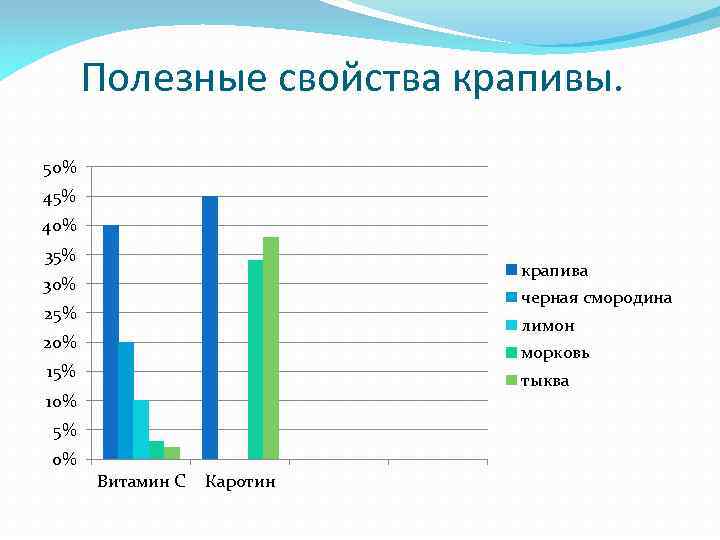 Полезные свойства крапивы.

50%
45%
40%
35%
30%
25%
20%
15%
10%
5%
0%

Витамин С
Каротин

крапива
черная смородина
лимон
морковь
тыква